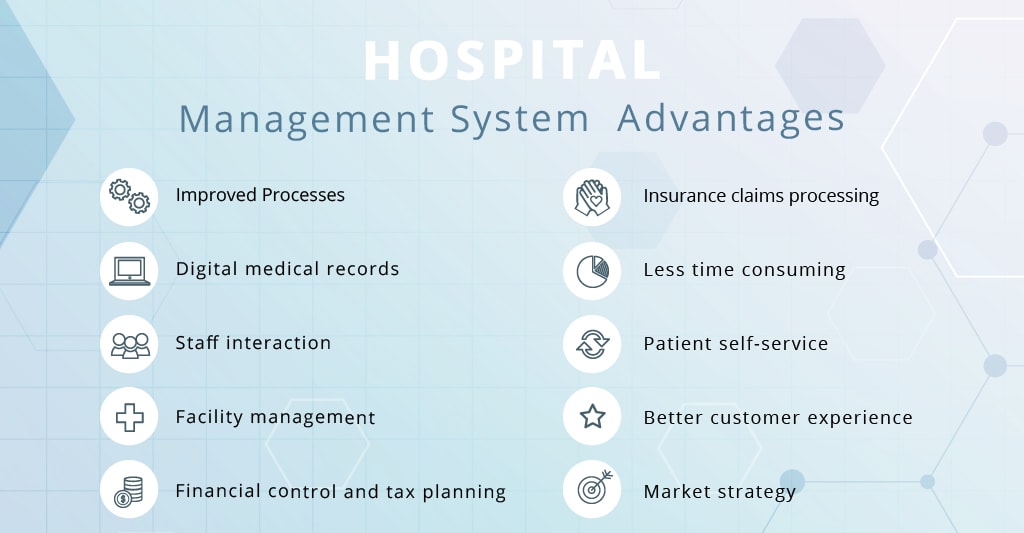 HOSPITAL
Management System Advantages

Improved Processes

Digital medical records

Staff interaction

Facility management

Financial control and tax planning

Insurance claims processing

Less time consuming

Patient self-service

Better customer experience

Market strategy